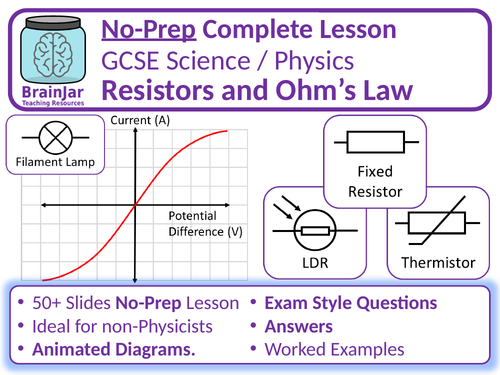 BrainJar
Teaching Resources

No-Prep Complete Lesson
GCSE Science / Physics
Resistors and Ohm's Law

Filament Lamp

Current (A)

Potential Difference (V)

Fixed Resistor

LDR

Thermistor

• 50+ Slides No-Prep Lesson
• Ideal for non-Physicists
• Animated Diagrams.

• Exam Style Questions
• Answers
• Worked Examples